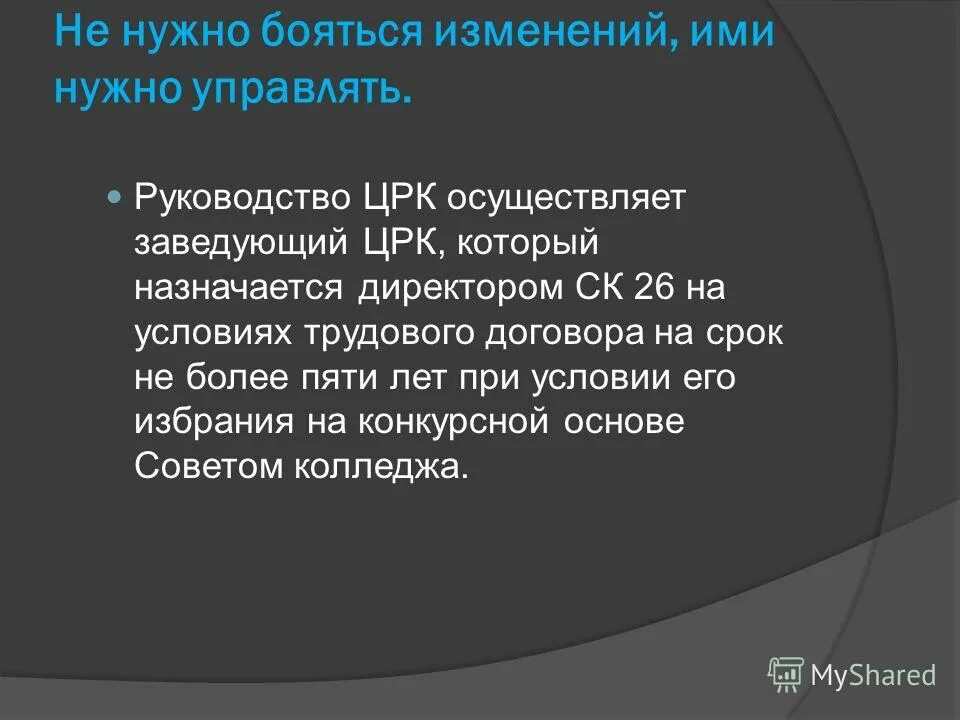 Не нужно бояться изменений, ими нужно управлять.

Руководство ЦРК осуществляет заведующий ЦРК, который назначается директором СК 26 на условиях трудового договора на срок не более пяти лет при условии его избрания на конкурсной основе Советом колледжа.

MyShared